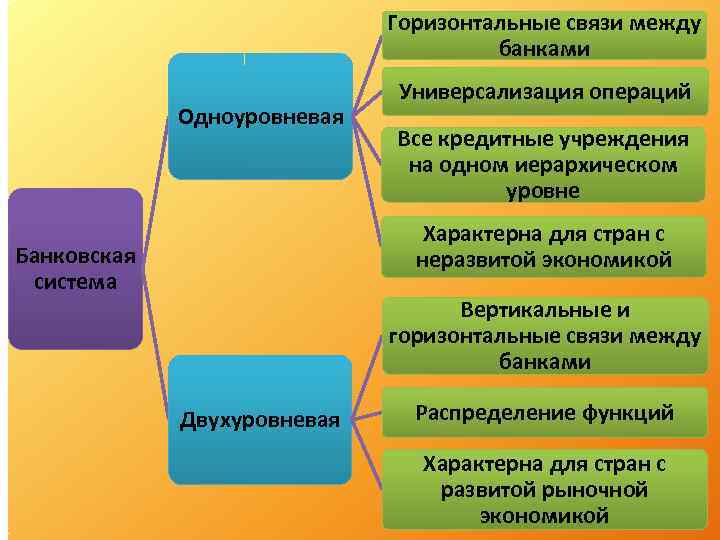 Банковская система

Одноуровневая

Горизонтальные связи между банками

Универсализация операций

Все кредитные учреждения на одном иерархическом уровне

Характерна для стран с неразвитой экономикой

Двухуровневая

Вертикальные и горизонтальные связи между банками

Распределение функций

Характерна для стран с развитой рыночной экономикой